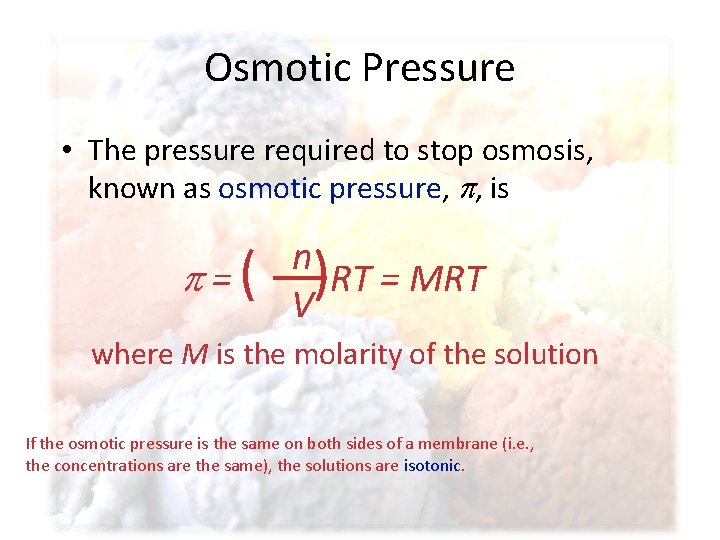 Osmotic Pressure

• The pressure required to stop osmosis, known as osmotic pressure, $\pi$, is

$\pi = \left(\frac{n}{V}\right)RT = MRT$

where $M$ is the molarity of the solution

If the osmotic pressure is the same on both sides of a membrane (i.e., the concentrations are the same), the solutions are isotonic.